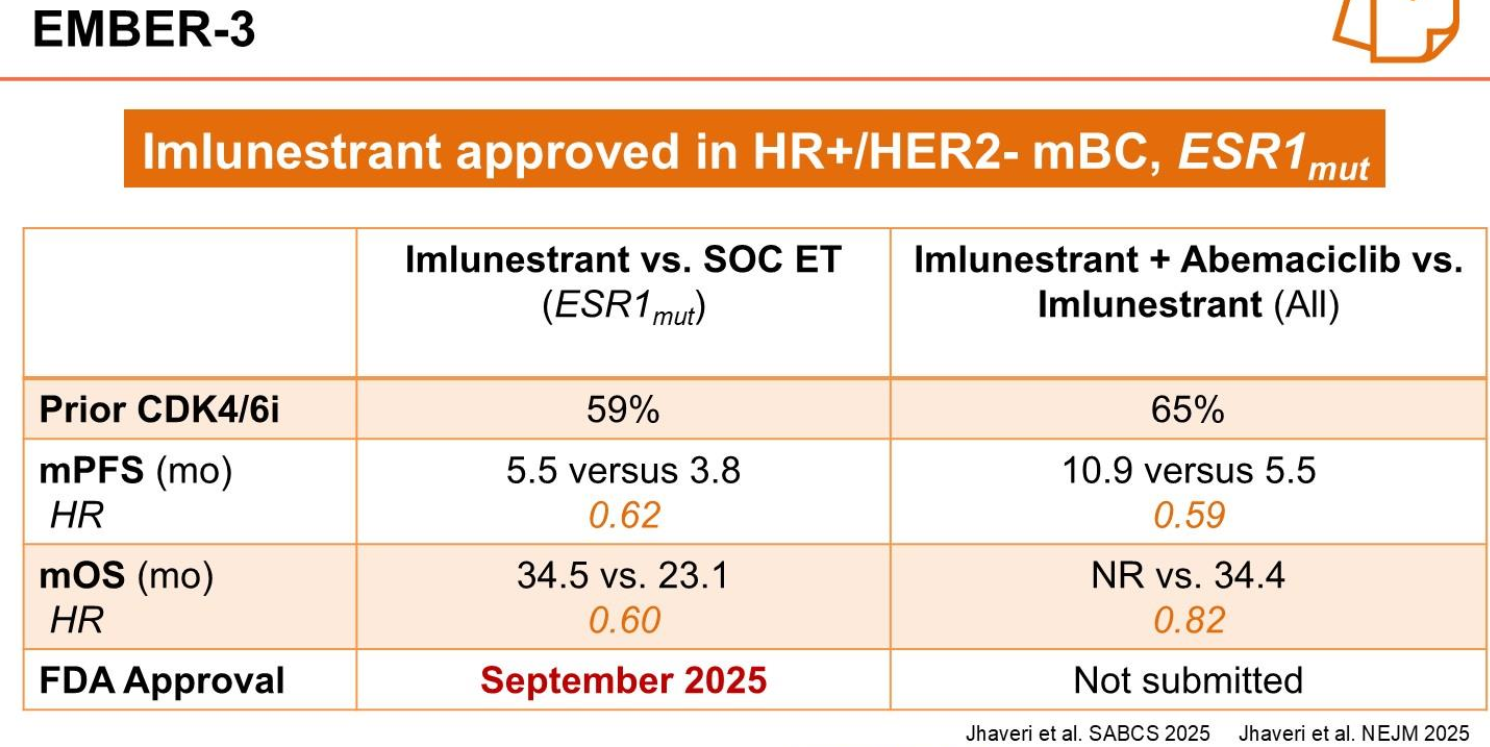 EMBER-3

Imlunestrant approved in HR+/HER2- mBC, $ESR1_{mut}$

| | Imlunestrant vs. SOC ET ($ESR1_{mut}$) | Imlunestrant + Abemaciclib vs. Imlunestrant (All) |
|---|---|---|
| Prior CDK4/6i | 59% | 65% |
| mPFS (mo) HR | 5.5 versus 3.8 0.62 | 10.9 versus 5.5 0.59 |
| mOS (mo) HR | 34.5 vs. 23.1 0.60 | NR vs. 34.4 0.82 |
| FDA Approval | September 2025 | Not submitted |

Jhaveri et al. SABCS 2025 Jhaveri et al. NEJM 2025